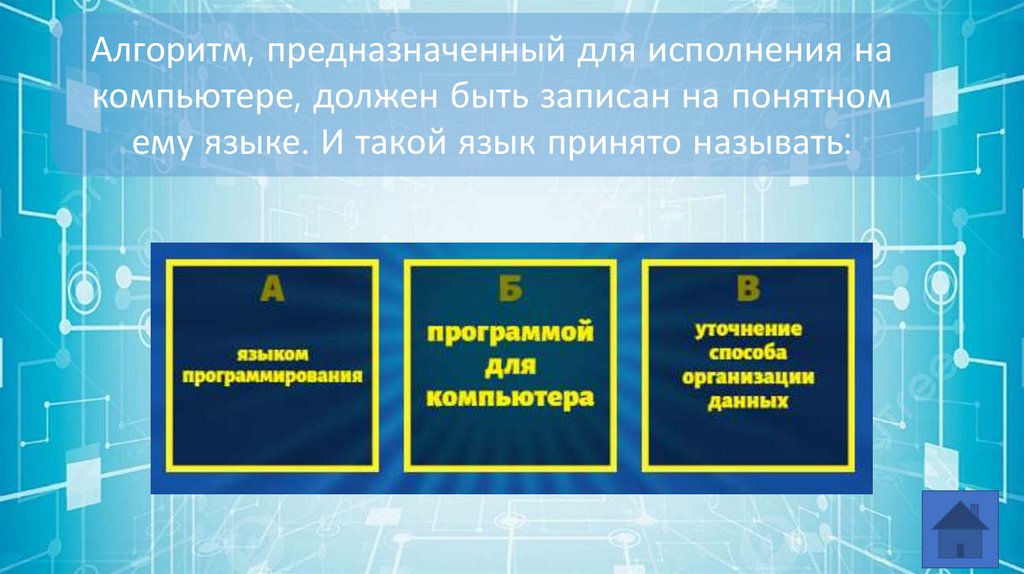 Алгоритм, предназначенный для исполнения на компьютере, должен быть записан на понятном ему языке. И такой язык принято называть:

А

языком программирования

Б

программой для компьютера

В

уточнение способа организации данных